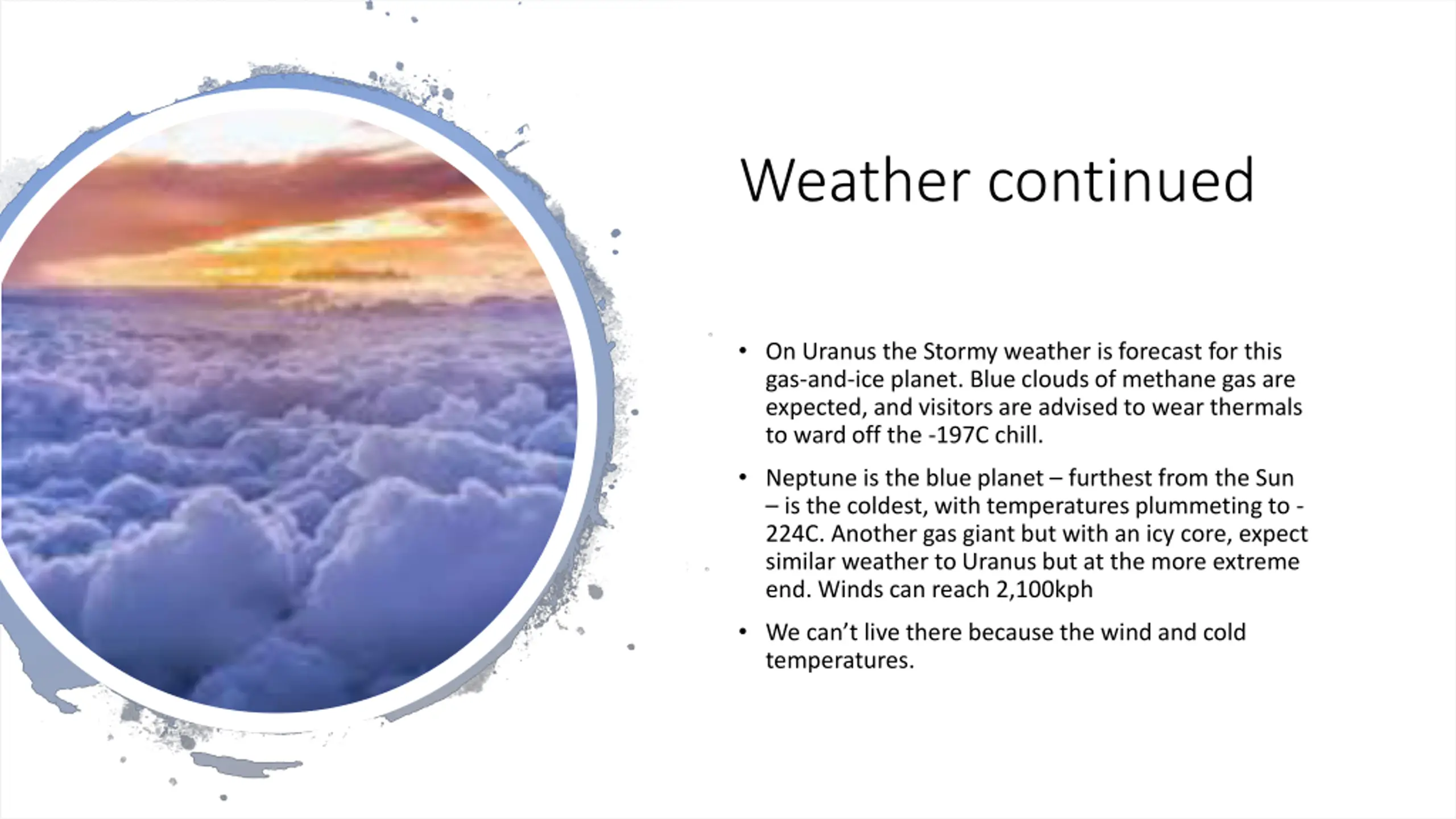 Weather continued

• On Uranus the Stormy weather is forecast for this gas-and-ice planet. Blue clouds of methane gas are expected, and visitors are advised to wear thermals to ward off the -197C chill.

• Neptune is the blue planet – furthest from the Sun – is the coldest, with temperatures plummeting to -224C. Another gas giant but with an icy core, expect similar weather to Uranus but at the more extreme end. Winds can reach 2,100kph

• We can't live there because the wind and cold temperatures.